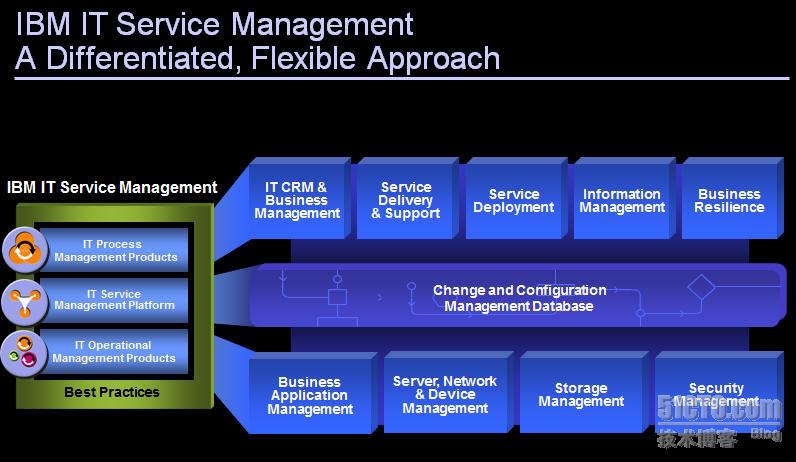 IBM IT Service Management
A Differentiated, Flexible Approach

IBM IT Service Management

IT Process Management Products

IT Service Management Platform

IT Operational Management Products

Best Practices

IT CRM & Business Management

Service Delivery & Support

Service Deployment

Information Management

Business Resilience

Change and Configuration Management Database

Business Application Management

Server, Network & Device Management

Storage Management

Security Management

51CTO.com
技术博客 Blog